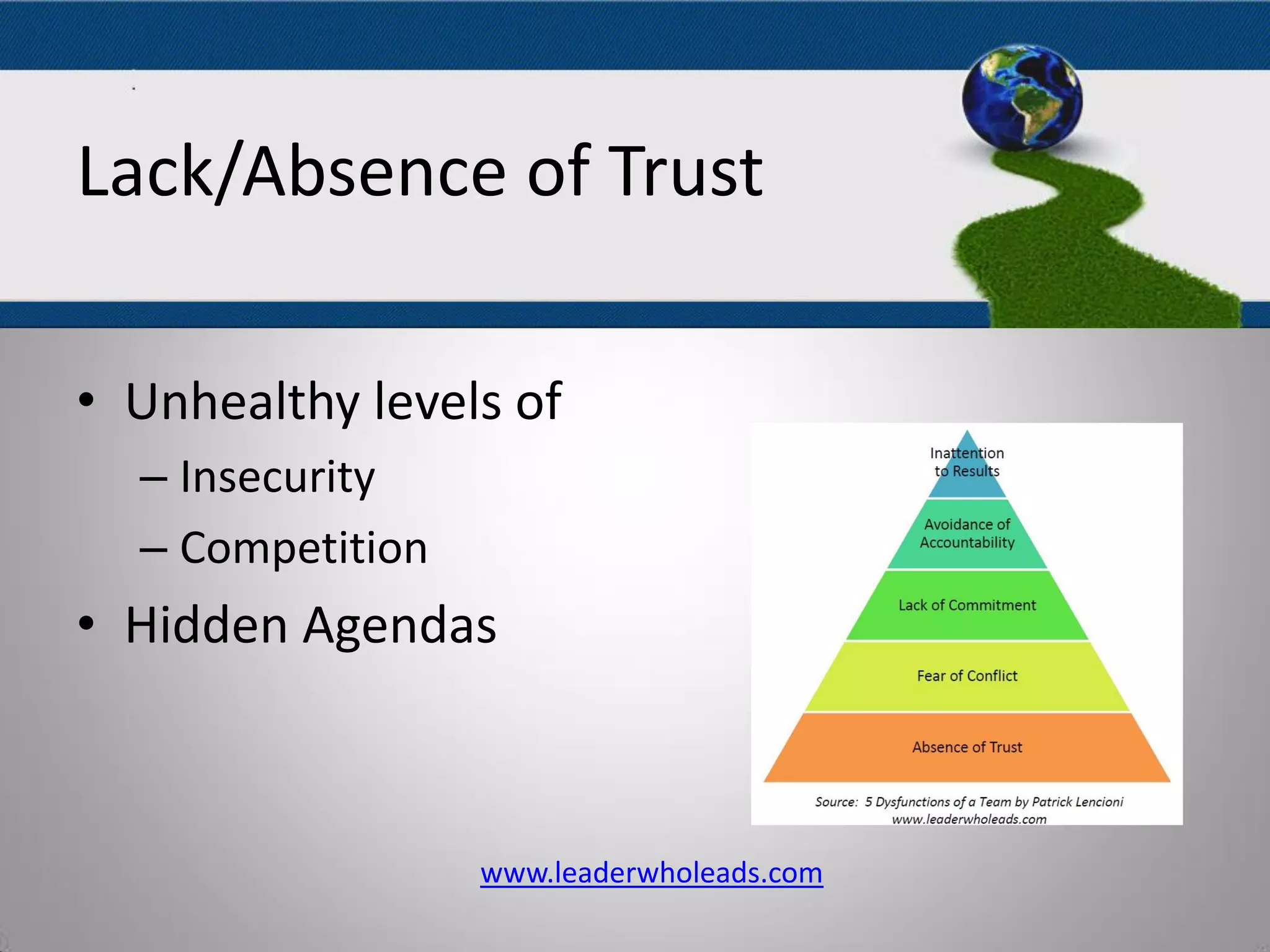 Lack/Absence of Trust

• Unhealthy levels of
– Insecurity
– Competition
• Hidden Agendas

Inattention to Results
Avoidance of Accountability
Lack of Commitment
Fear of Conflict
Absence of Trust

Source: 5 Dysfunctions of a Team by Patrick Lencioni
www.leaderwholeads.com

www.leaderwholeads.com